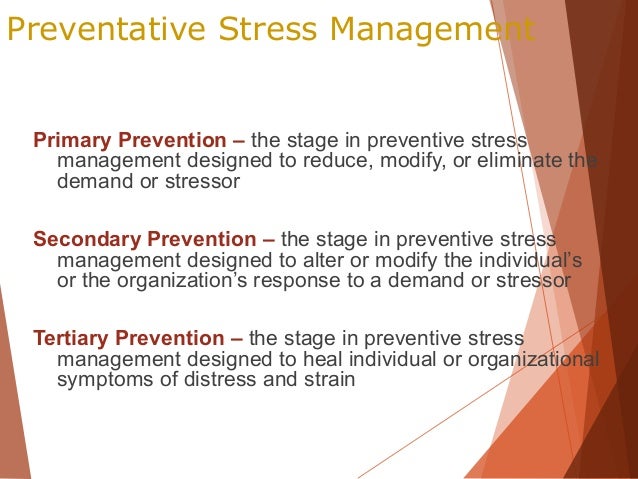 Preventative Stress Management

Primary Prevention – the stage in preventive stress management designed to reduce, modify, or eliminate the demand or stressor

Secondary Prevention – the stage in preventive stress management designed to alter or modify the individual's or the organization's response to a demand or stressor

Tertiary Prevention – the stage in preventive stress management designed to heal individual or organizational symptoms of distress and strain